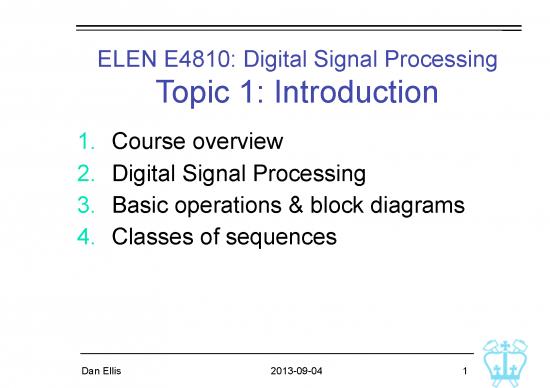 ELEN E4810: Digital Signal Processing
Topic 1: Introduction

1. Course overview
2. Digital Signal Processing
3. Basic operations & block diagrams
4. Classes of sequences

Dan Ellis 2013-09-04 1